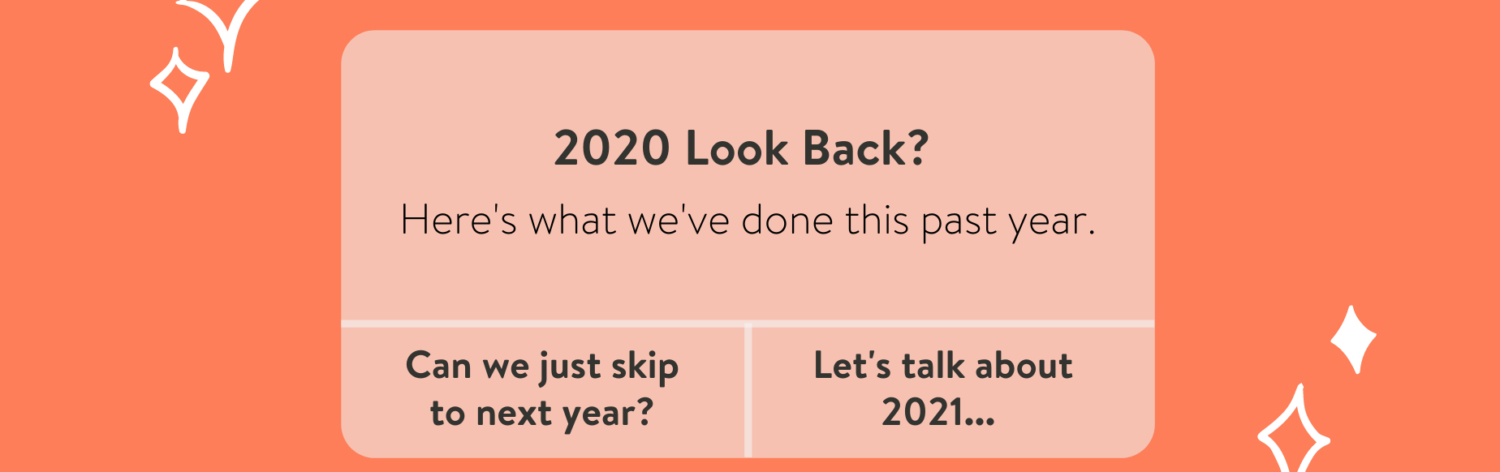 2020 Look Back?

Here's what we've done this past year.

Can we just skip to next year?

Let's talk about 2021...